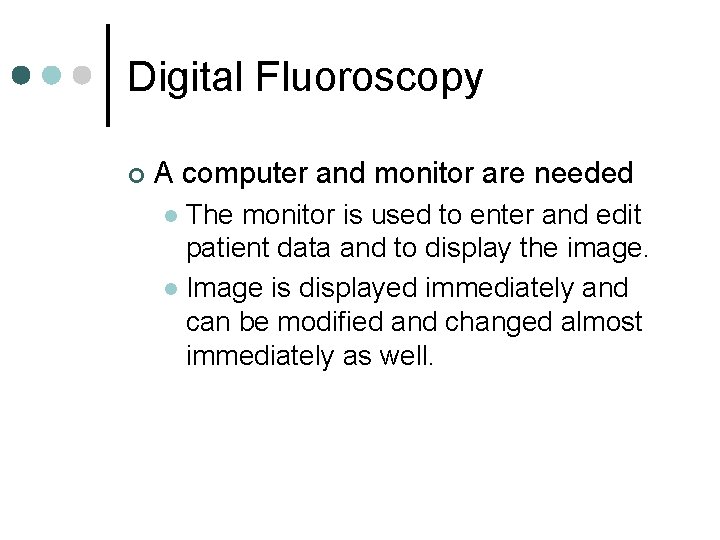 Digital Fluoroscopy

A computer and monitor are needed

The monitor is used to enter and edit patient data and to display the image.

Image is displayed immediately and can be modified and changed almost immediately as well.